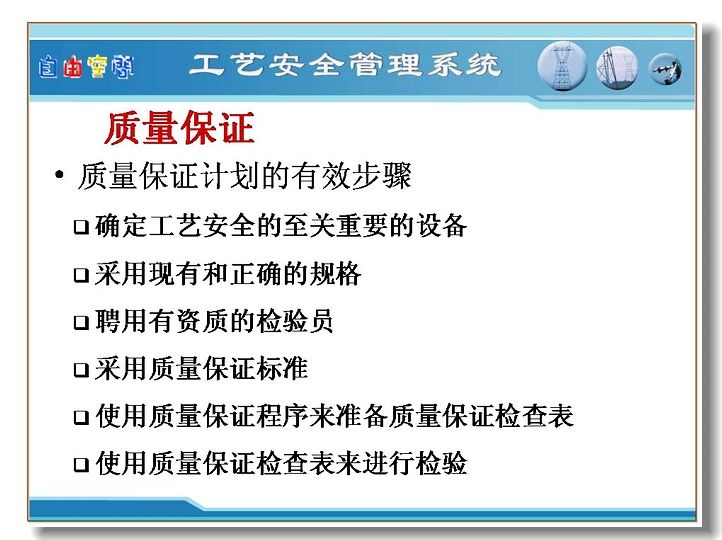 自由空间 工艺安全管理系统

质量保证

• 质量保证计划的有效步骤

❑ 确定工艺安全的至关重要的设备

❑ 采用现有和正确的规格

❑ 聘用有资质的检验员

❑ 采用质量保证标准

❑ 使用质量保证程序来准备质量保证检查表

❑ 使用质量保证检查表来进行检验